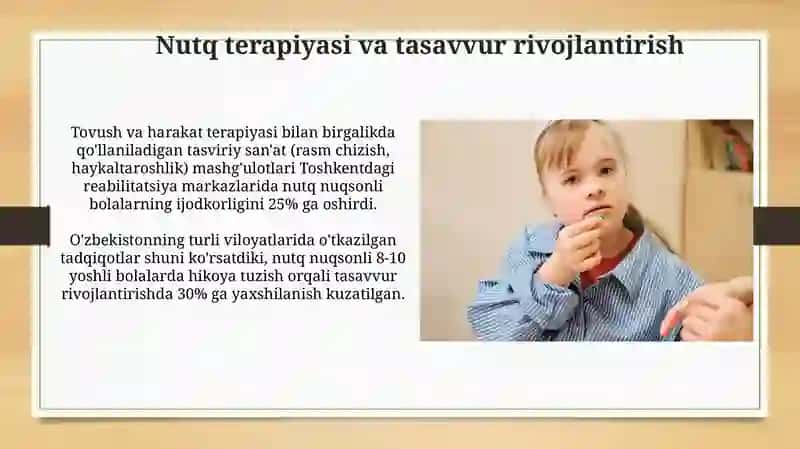 Nutq terapiyasi va tasavvur rivojlantirish

Tovush va harakat terapiyasi bilan birgalikda qo'llaniladigan tasviriy san'at (rasm chizish, haykaltaroshlik) mashg'ulotlari Toshkentdagi reabilitatsiya markazlarida nutq nuqsonli bolalarning ijodkorligini 25% ga oshirdi.

O'zbekistonning turli viloyatlarida o'tkazilgan tadqiqotlar shuni ko'rsatdiki, nutq nuqsonli 8-10 yoshli bolalarda hikoya tuzish orqali tasavvur rivojlantirishda 30% ga yaxshilanish kuzatilgan.